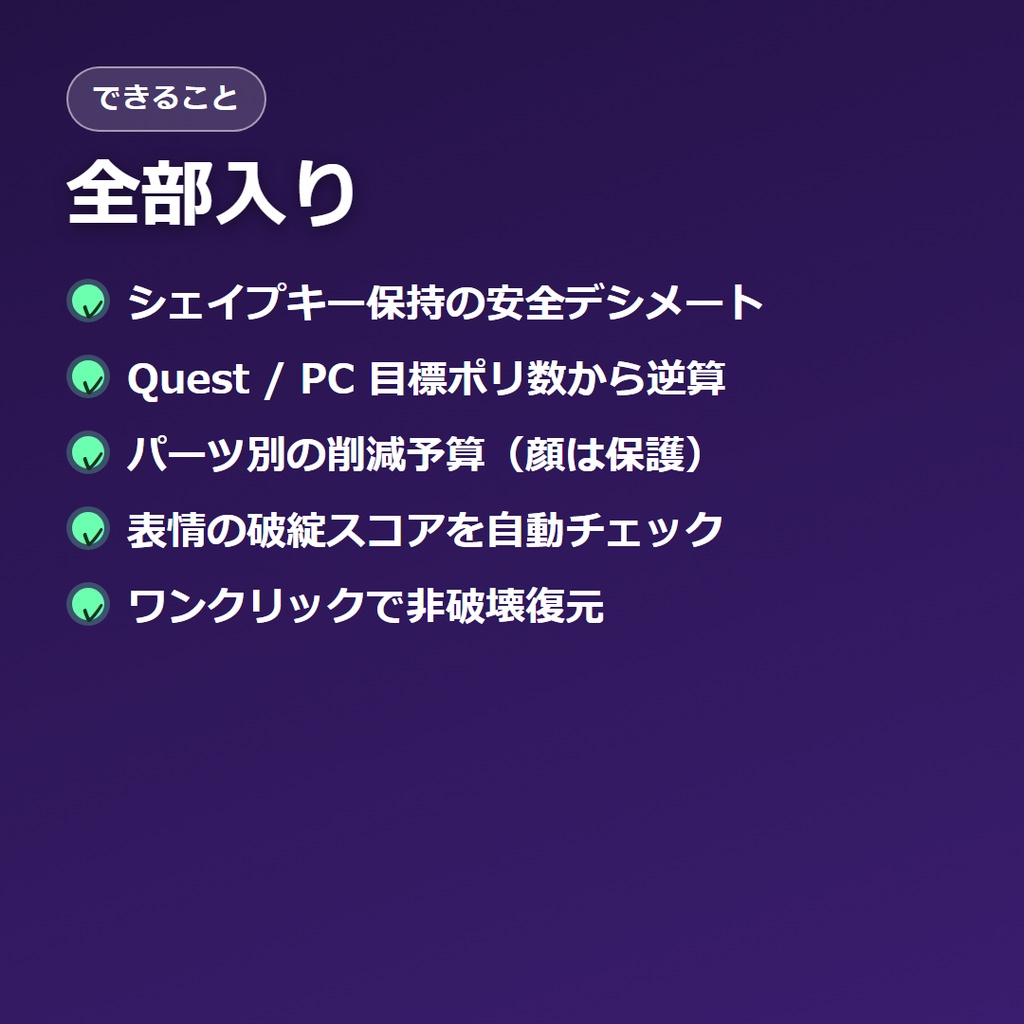 できること

全部入り

シェイプキー保持の安全デシメート

Quest / PC 目標ポリ数から逆算

パーツ別の削減予算（顔は保護）

表情の破綻スコアを自動チェック

ワンクリックで非破壊復元